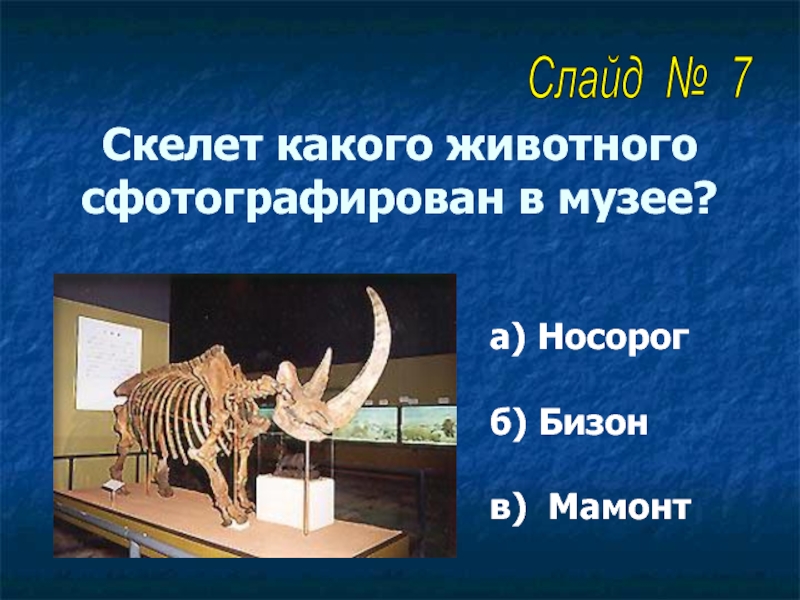 Слайд № 7

Скелет какого животного сфотографирован в музее?

а) Носорог

б) Бизон

в) Мамонт